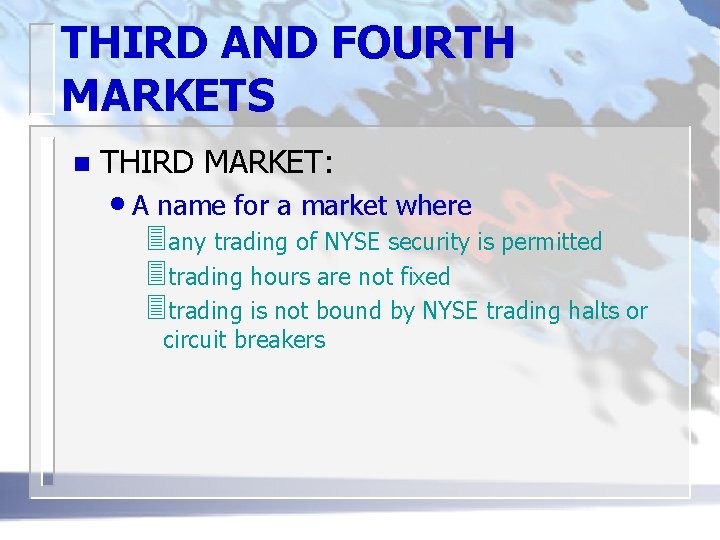 THIRD AND FOURTH MARKETS

THIRD MARKET:

A name for a market where

any trading of NYSE security is permitted

trading hours are not fixed

trading is not bound by NYSE trading halts or circuit breakers